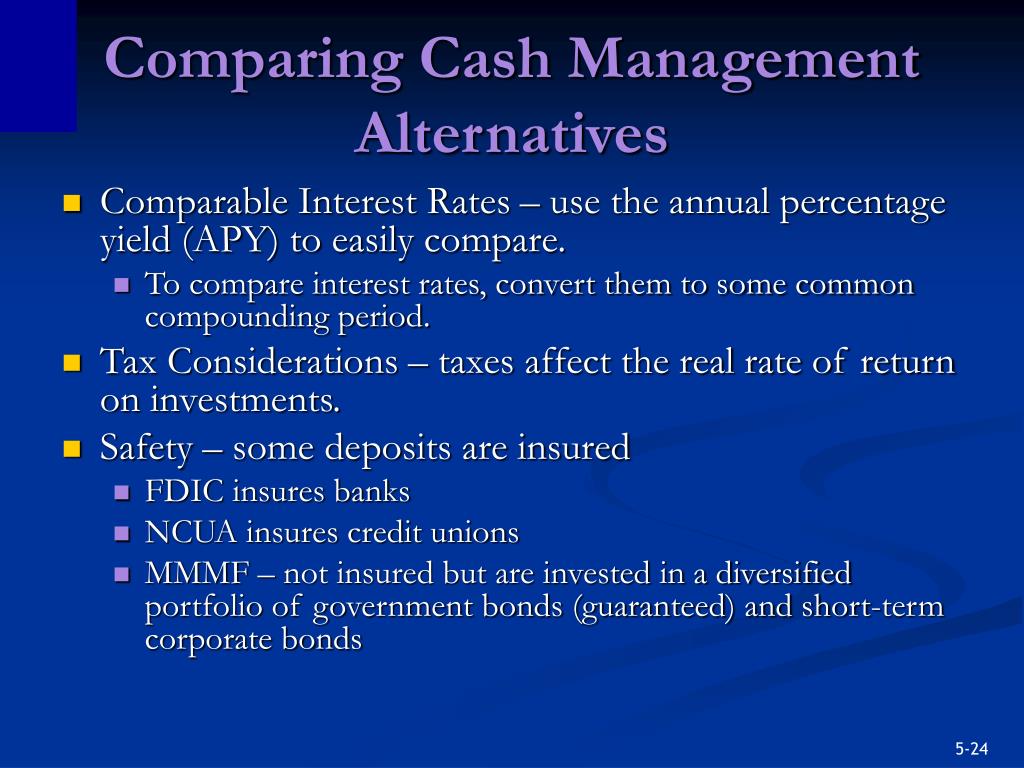 Comparing Cash Management Alternatives

Comparable Interest Rates – use the annual percentage yield (APY) to easily compare.

To compare interest rates, convert them to some common compounding period.

Tax Considerations – taxes affect the real rate of return on investments.

Safety – some deposits are insured

FDIC insures banks

NCUA insures credit unions

MMMF – not insured but are invested in a diversified portfolio of government bonds (guaranteed) and short-term corporate bonds

5-24